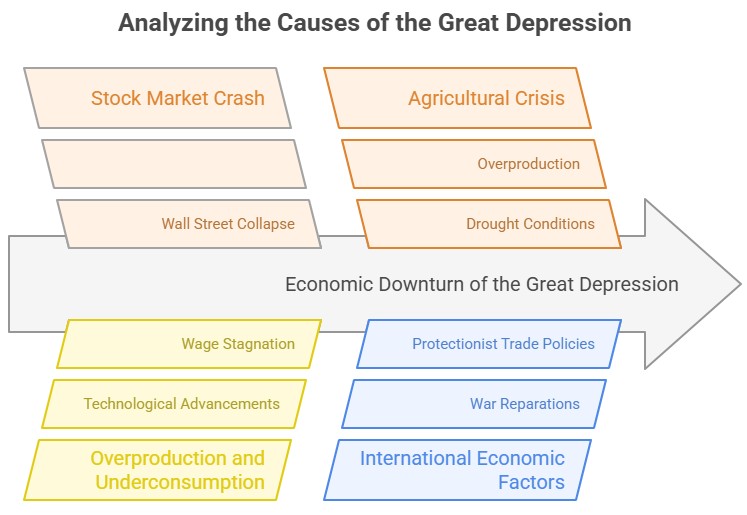 Analyzing the Causes of the Great Depression

Stock Market Crash

Wall Street Collapse

Agricultural Crisis

Overproduction

Drought Conditions

Economic Downturn of the Great Depression

Wage Stagnation

Technological Advancements

Overproduction and Underconsumption

Protectionist Trade Policies

War Reparations

International Economic Factors